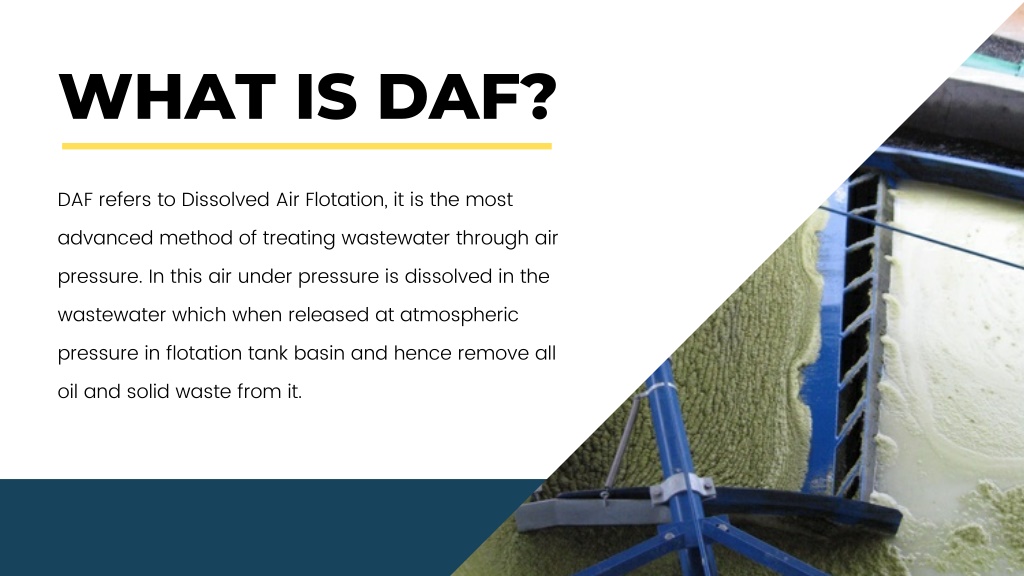 WHAT IS DAF?

DAF refers to Dissolved Air Flotation, it is the most advanced method of treating wastewater through air pressure. In this air under pressure is dissolved in the wastewater which when released at atmospheric pressure in flotation tank basin and hence remove all oil and solid waste from it.